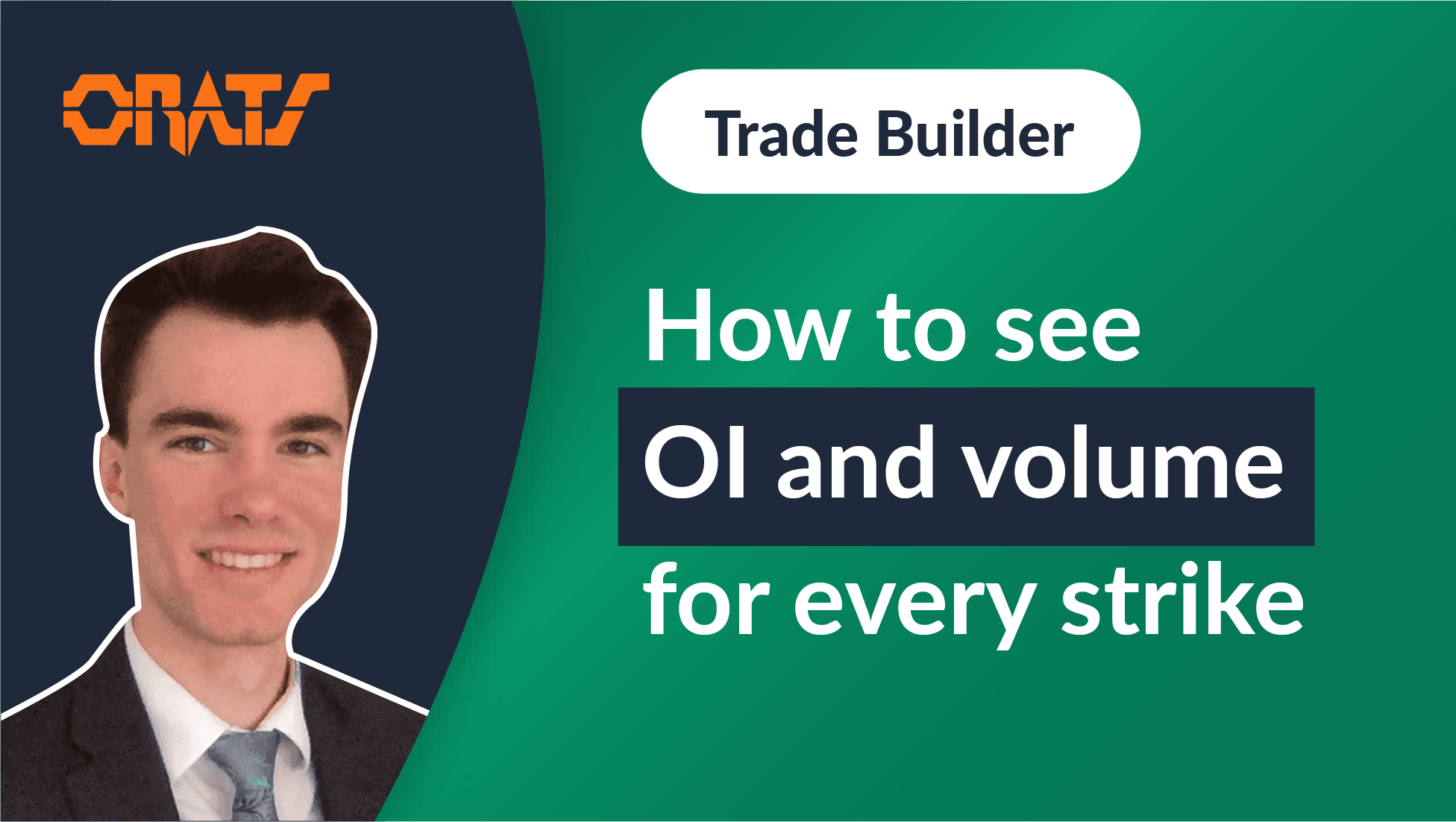 ORATS

Trade Builder

How to see OI and volume for every strike